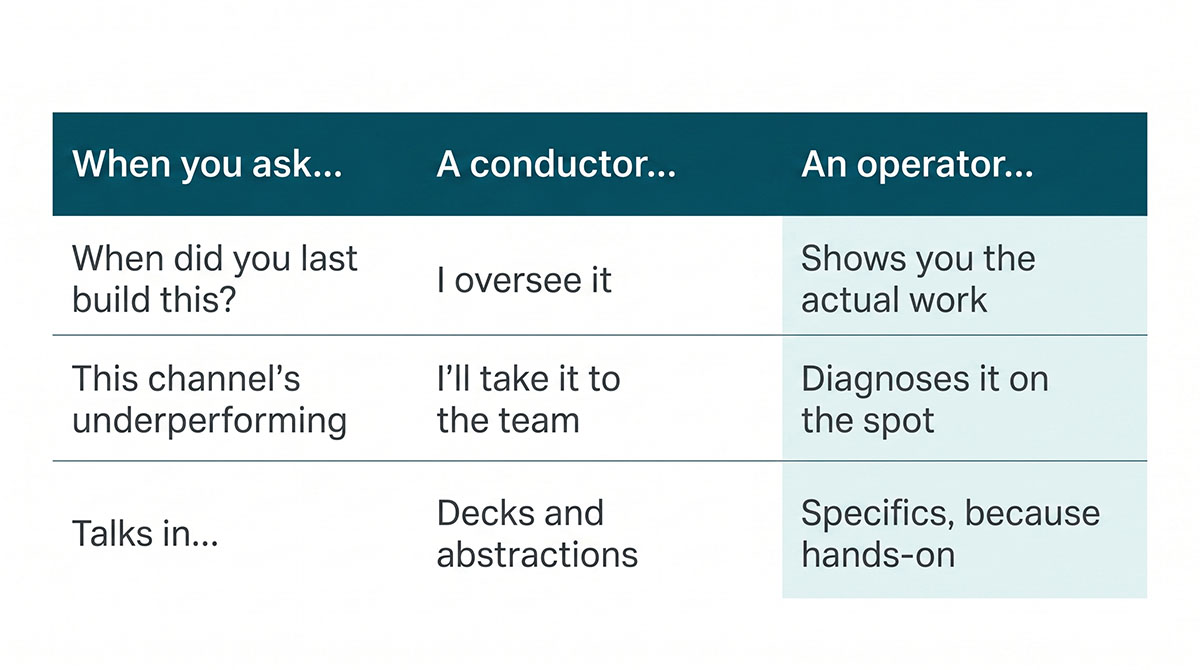 | When you ask... | A conductor... | An operator... |
|---|---|---|
| When did you last build this? | I oversee it | Shows you the actual work |
| This channel's underperforming | I'll take it to the team | Diagnoses it on the spot |
| Talks in... | Decks and abstractions | Specifics, because hands-on |